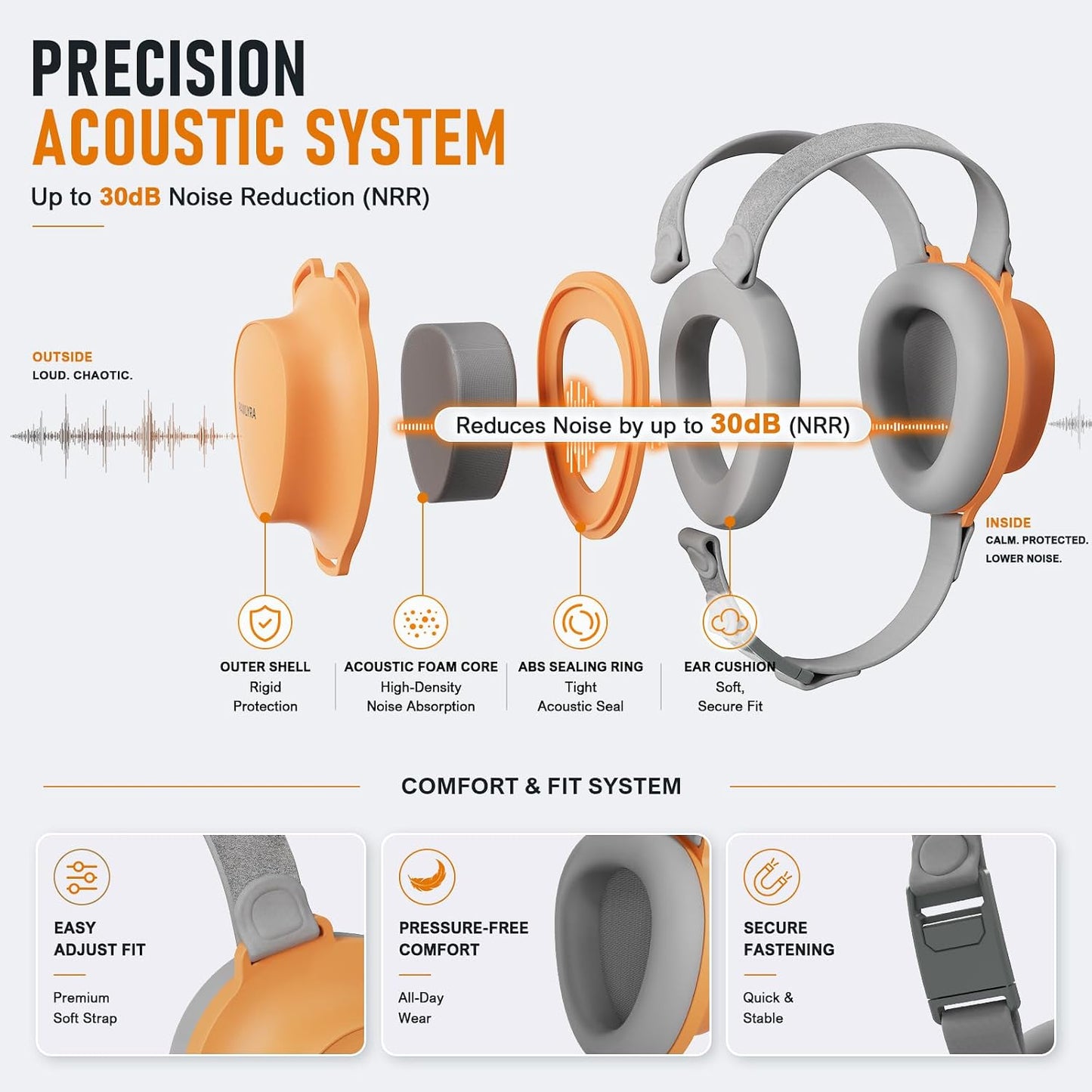 PRECISION
ACOUSTIC SYSTEM

Up to 30dB Noise Reduction (NRR)

OUTSIDE
LOUD. CHAOTIC.

Reduces Noise by up to 30dB (NRR)

INSIDE
CALM. PROTECTED.
LOWER NOISE.

OUTER SHELL
Rigid
Protection

ACOUSTIC FOAM CORE
High-Density
Noise Absorption

ABS SEALING RING
Tight
Acoustic Seal

EAR CUSHION
Soft,
Secure Fit

COMFORT & FIT SYSTEM

EASY
ADJUST FIT

Premium
Soft Strap

PRESSURE-FREE
COMFORT

All-Day
Wear

SECURE
FASTENING

Quick &
Stable